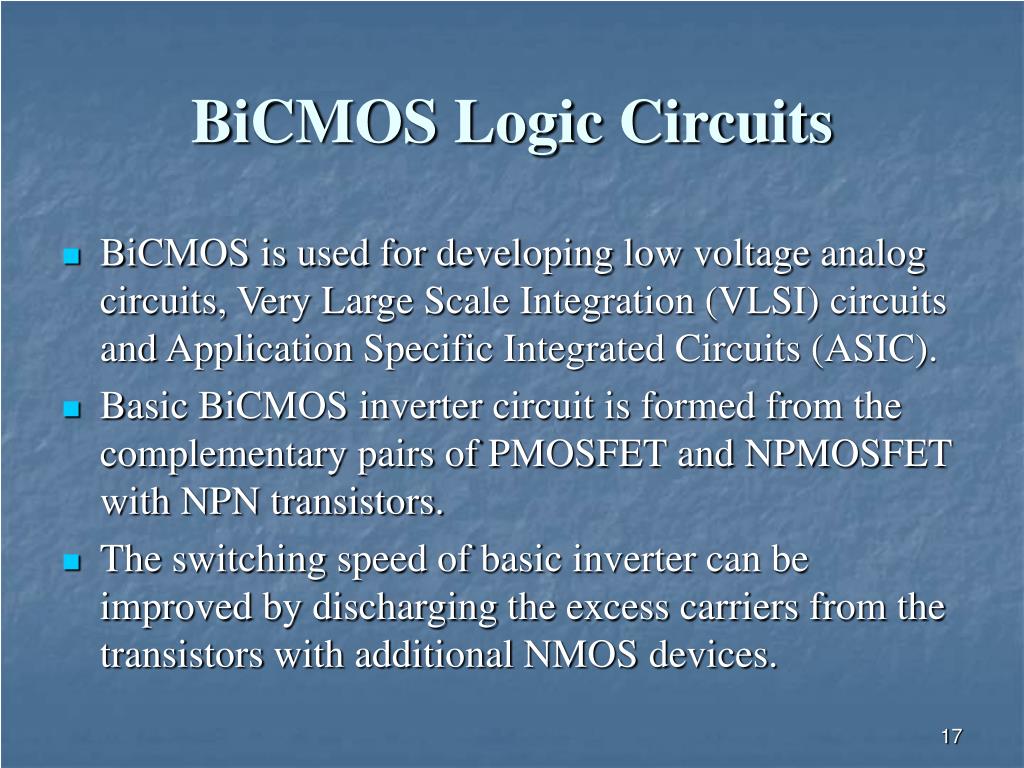 BiCMOS Logic Circuits

- BiCMOS is used for developing low voltage analog circuits, Very Large Scale Integration (VLSI) circuits and Application Specific Integrated Circuits (ASIC).
- Basic BiCMOS inverter circuit is formed from the complementary pairs of PMOSFET and NPMOSFET with NPN transistors.
- The switching speed of basic inverter can be improved by discharging the excess carriers from the transistors with additional NMOS devices.

17